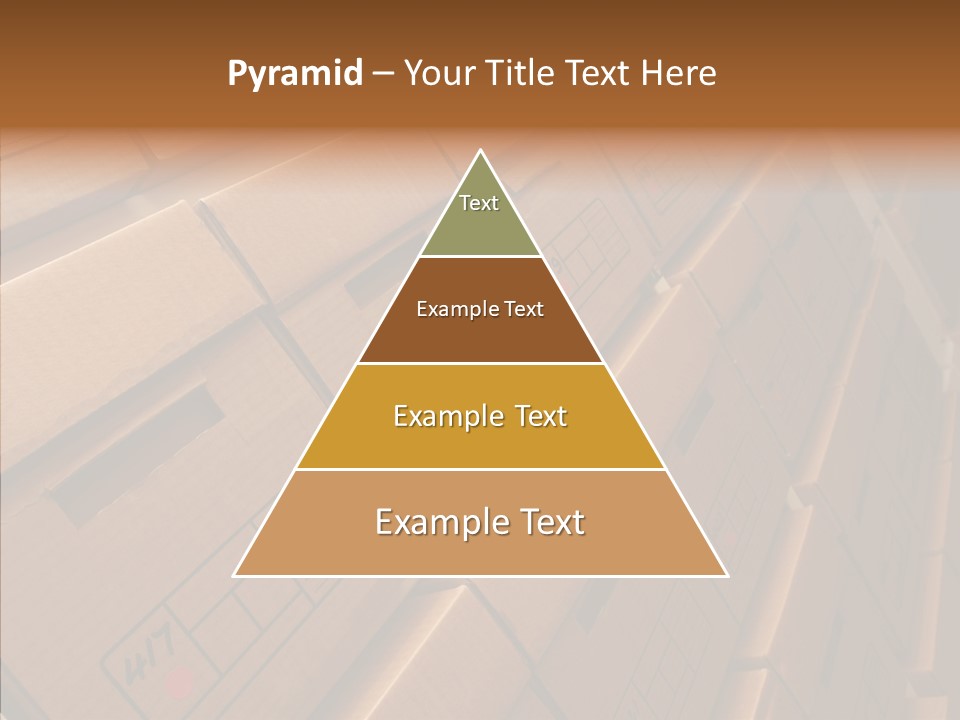 Pyramid – Your Title Text Here

Text

Example Text

Example Text

Example Text

4/7